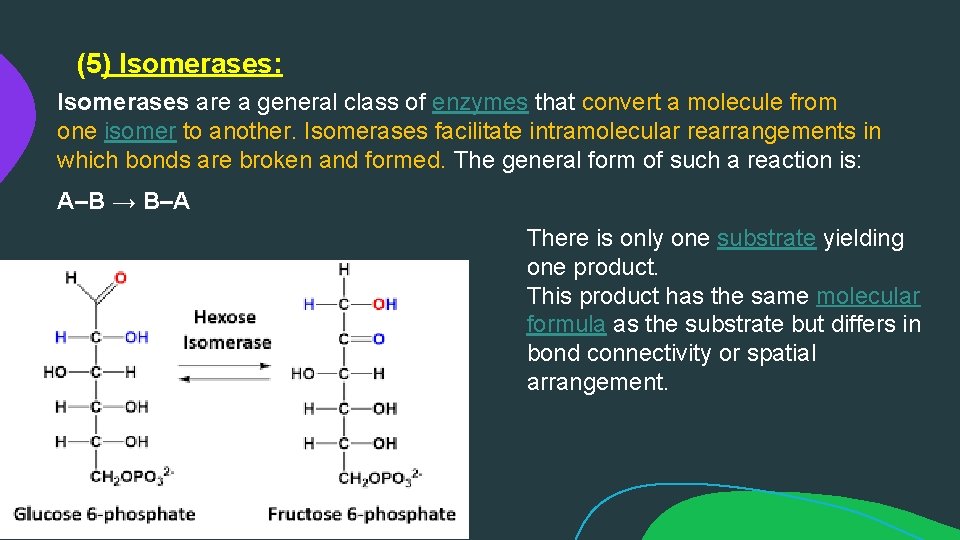 (5) Isomerases:

Isomerases are a general class of enzymes that convert a molecule from one isomer to another. Isomerases facilitate intramolecular rearrangements in which bonds are broken and formed. The general form of such a reaction is:

A–B → B–A

H O
H—C—OH
HO—C—H
H—C—OH
H—C—OH
$CH_2OPO_3^{2-}$
Glucose 6-phosphate

Hexose Isomerase

H
H—C—OH
C=O
HO—C—H
H—C—OH
H—C—OH
$CH_2OPO_3^{2-}$
Fructose 6-phosphate

There is only one substrate yielding one product.
This product has the same molecular formula as the substrate but differs in bond connectivity or spatial arrangement.